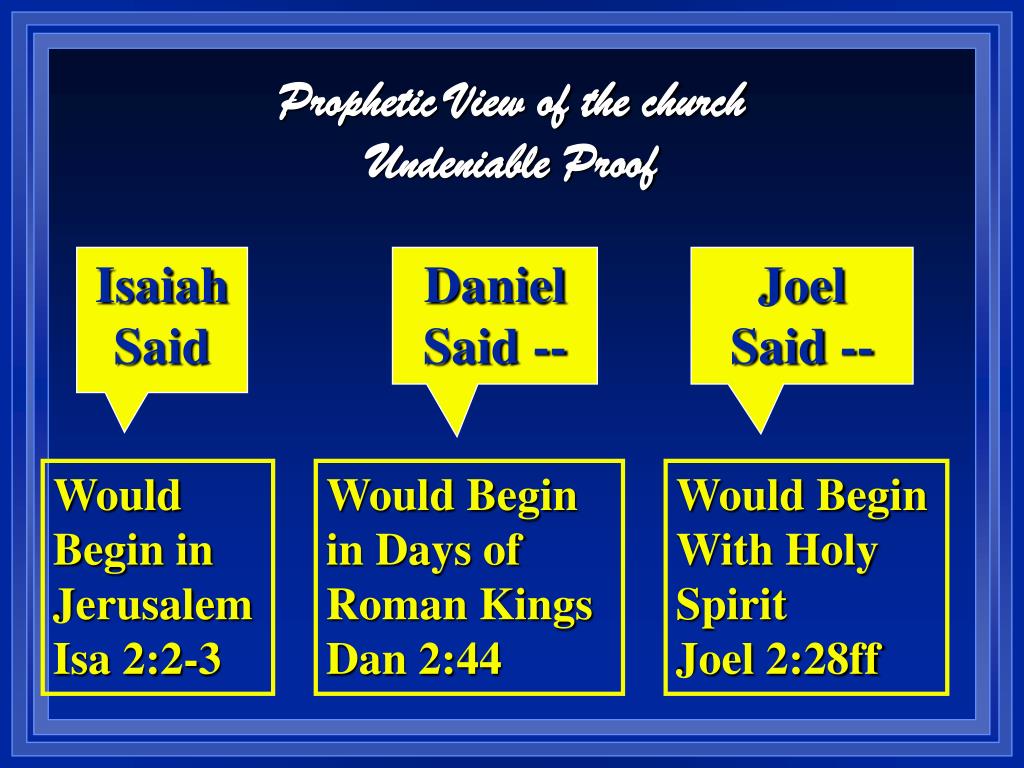 Prophetic View of the church
Undeniable Proof

Isaiah Said

Would Begin in Jerusalem
Isa 2:2-3

Daniel Said --

Would Begin in Days of Roman Kings
Dan 2:44

Joel Said --

Would Begin With Holy Spirit
Joel 2:28ff